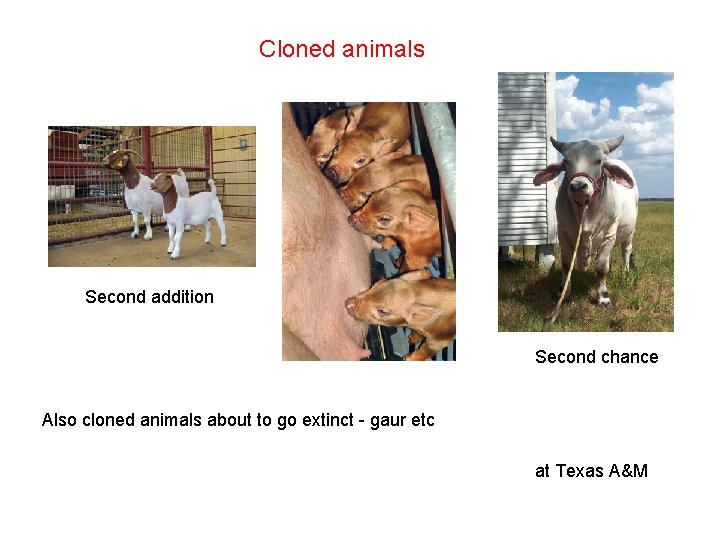 Cloned animals

Second addition

Second chance

Also cloned animals about to go extinct - gaur etc

at Texas A&M